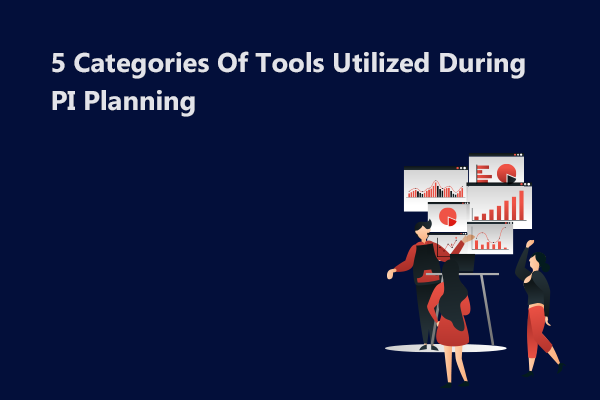 5 Categories Of Tools Utilized During PI Planning